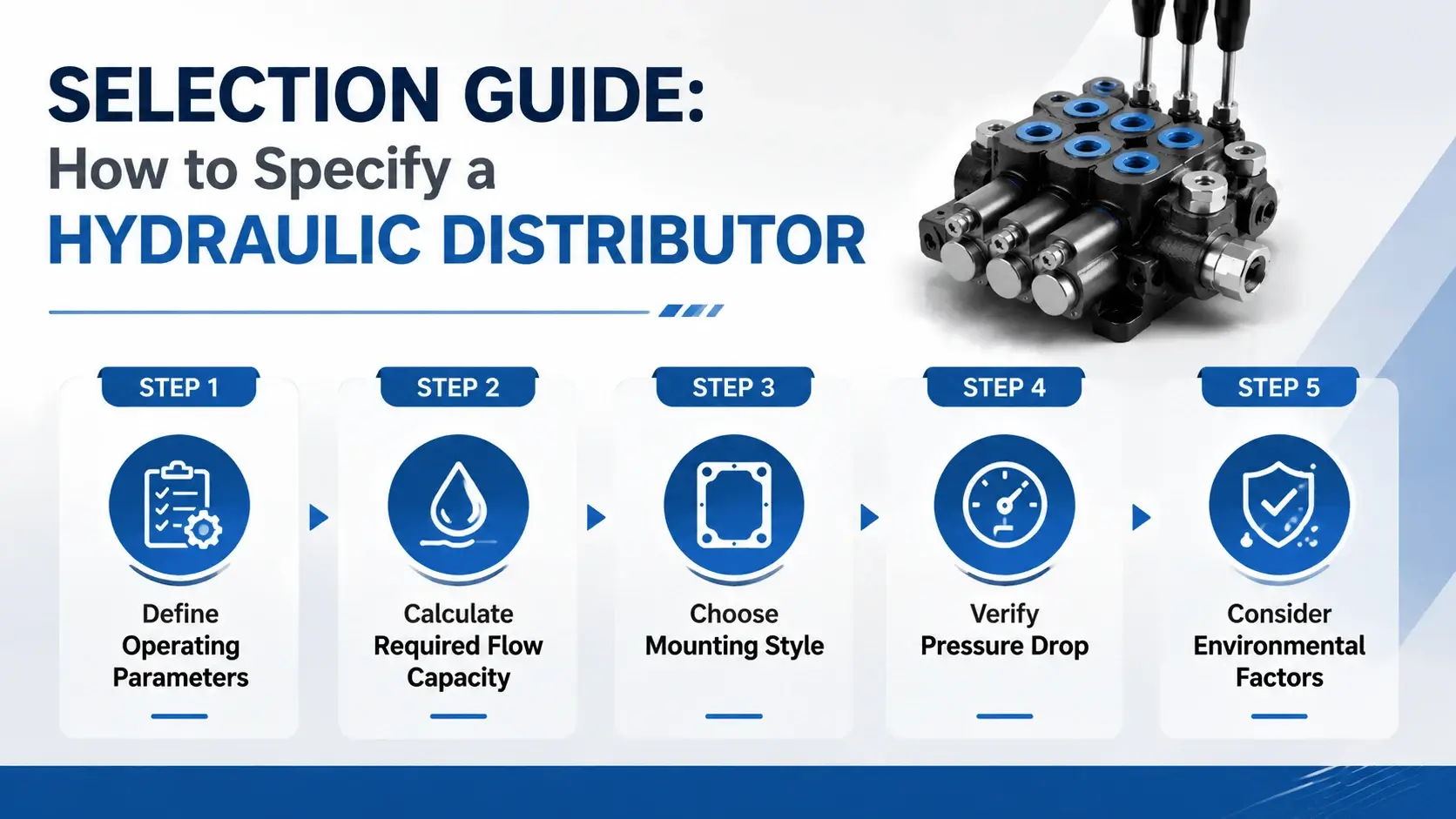 SELECTION GUIDE:
How to Specify a
HYDRAULIC DISTRIBUTOR

STEP 1
Define Operating Parameters

STEP 2
Calculate Required Flow Capacity

STEP 3
Choose Mounting Style

STEP 4
Verify Pressure Drop

STEP 5
Consider Environmental Factors